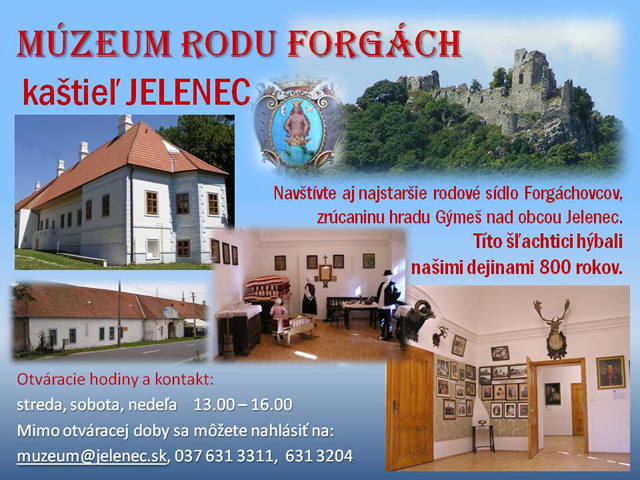 MÚZEUM RODU FORGÁCH

kaštieľ JELENEC

Navštívte aj najstaršie rodové sídlo Forgáchovcov, zrúcaninu hradu Gýmeš nad obcou Jelenec.

Títo šľachtici hýbali našimi dejinami 800 rokov.

Otváracie hodiny a kontakt:
streda, sobota, nedeľa 13.00 – 16.00
Mimo otváracej doby sa môžete nahlásiť na:
muzeum@jelenec.sk, 037 631 3311, 631 3204